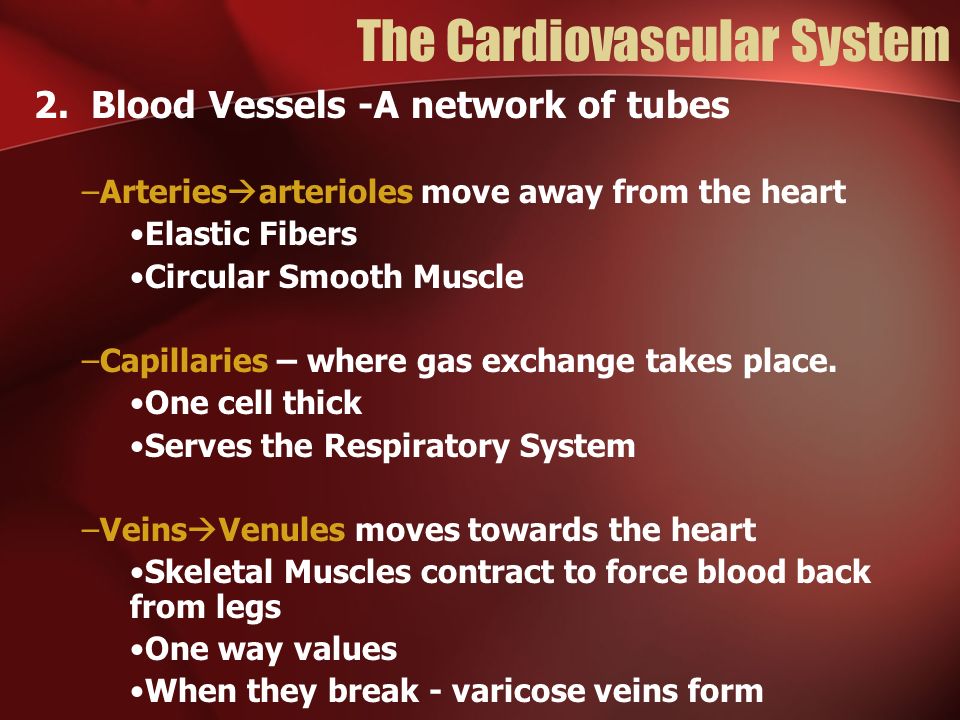 The Cardiovascular System

2. Blood Vessels -A network of tubes

–Arteries→arterioles move away from the heart
•Elastic Fibers
•Circular Smooth Muscle

–Capillaries – where gas exchange takes place.
•One cell thick
•Serves the Respiratory System

–Veins→Venules moves towards the heart
•Skeletal Muscles contract to force blood back from legs
•One way values
•When they break - varicose veins form